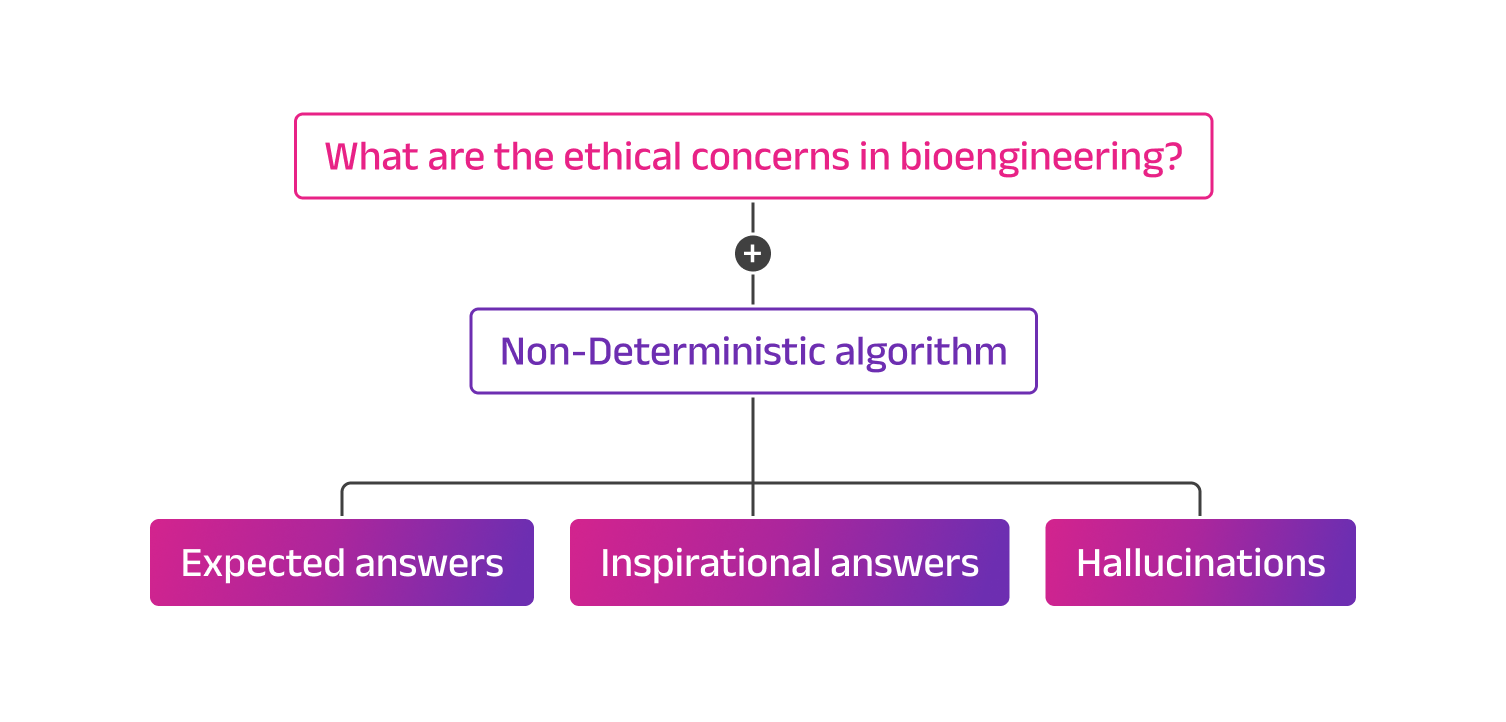 What are the ethical concerns in bioengineering?

+

Non-Deterministic algorithm

Expected answers

Inspirational answers

Hallucinations